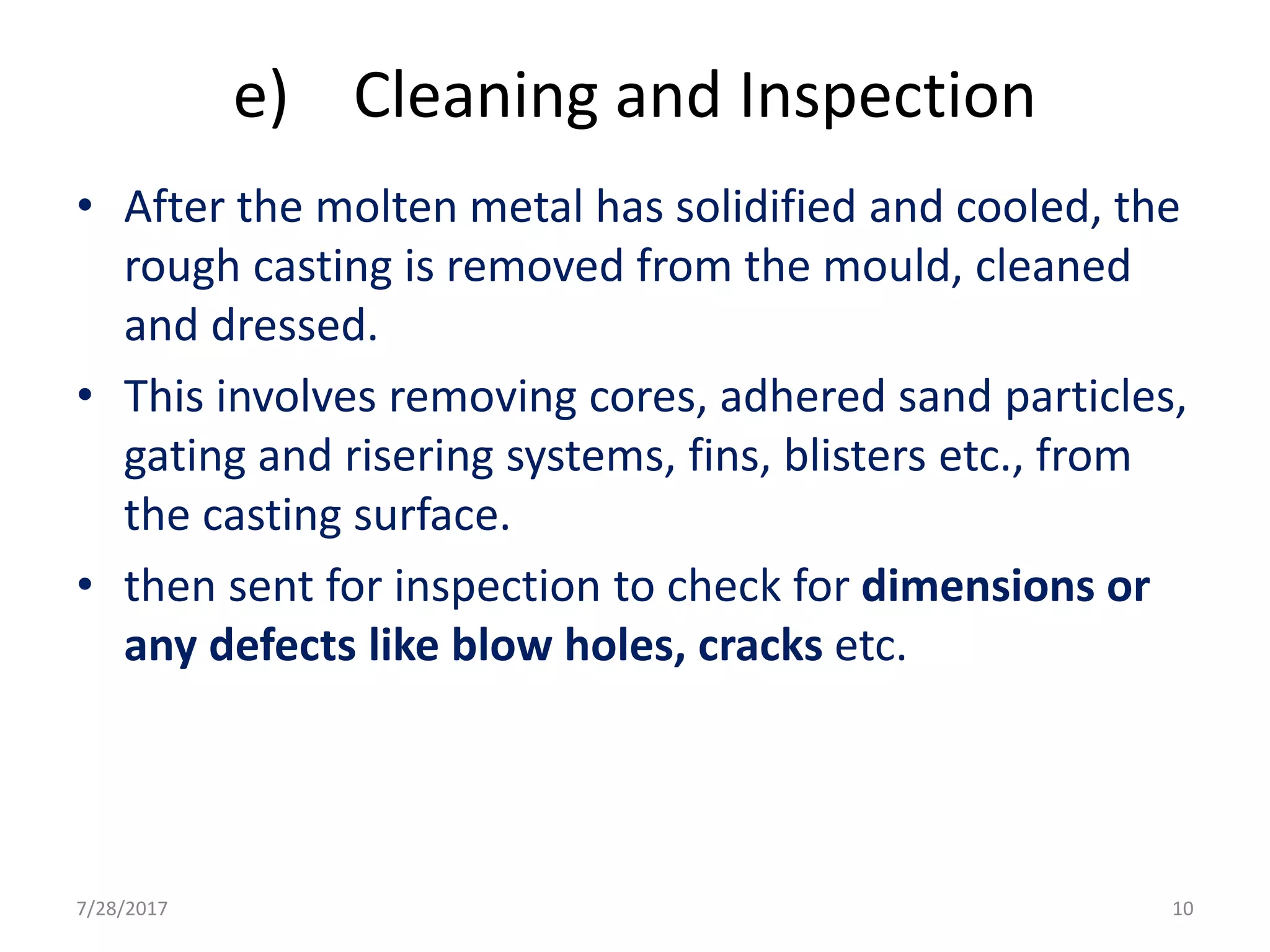 e) Cleaning and Inspection

• After the molten metal has solidified and cooled, the rough casting is removed from the mould, cleaned and dressed.

• This involves removing cores, adhered sand particles, gating and risering systems, fins, blisters etc., from the casting surface.

• then sent for inspection to check for dimensions or any defects like blow holes, cracks etc.

7/28/2017

10